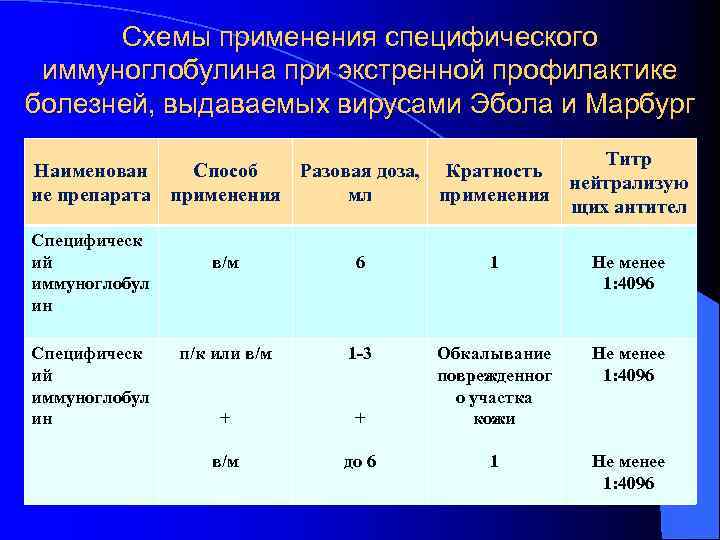 Схемы применения специфического иммуноглобулина при экстренной профилактике болезней, выдаваемых вирусами Эбола и Марбург

| Наименование препарата | Способ применения | Разовая доза, мл | Кратность применения | Титр нейтрализующих антител |
|---|---|---|---|---|
| Специфический иммуноглобулин | в/м | 6 | 1 | Не менее 1:4096 |
| Специфический иммуноглобулин | п/к или в/м + в/м | 1-3 + до 6 | Обкалывание поврежденного участка кожи 1 | Не менее 1:4096 Не менее 1:4096 |